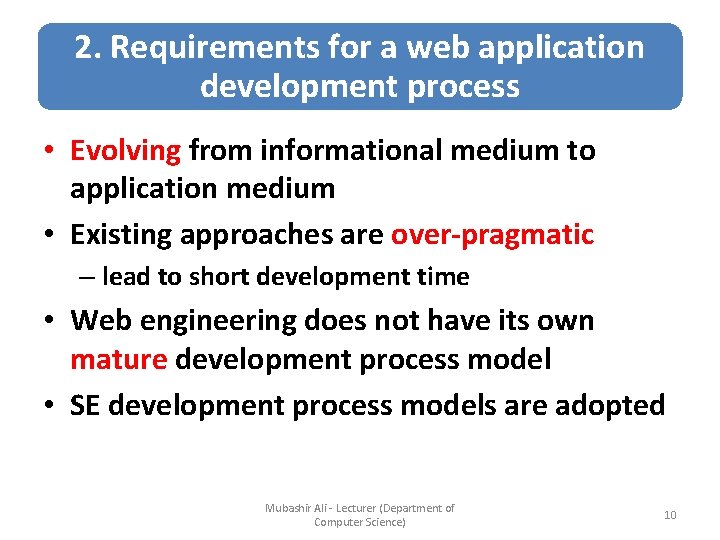 2. Requirements for a web application development process

• Evolving from informational medium to application medium
• Existing approaches are over-pragmatic
– lead to short development time
• Web engineering does not have its own mature development process model
• SE development process models are adopted

Mubashir Ali - Lecturer (Department of Computer Science)

10